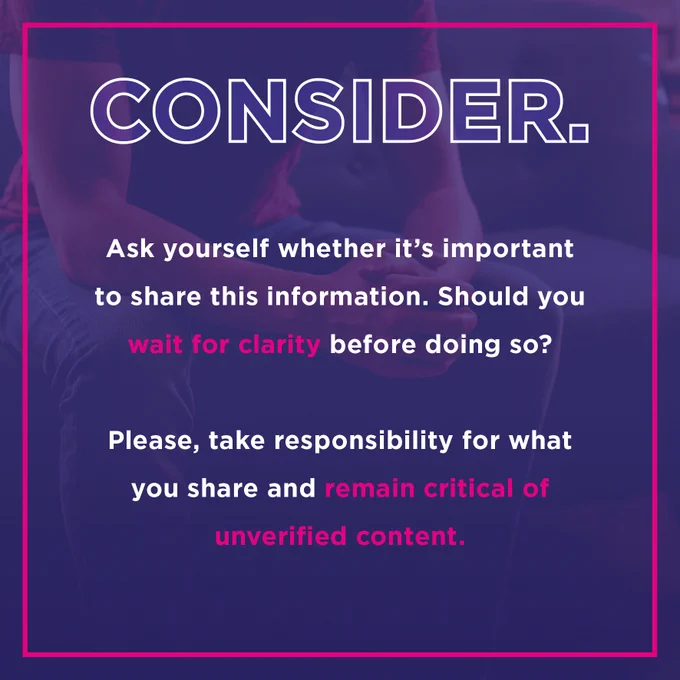 CONSIDER.

Ask yourself whether it's important to share this information. Should you wait for clarity before doing so?

Please, take responsibility for what you share and remain critical of unverified content.